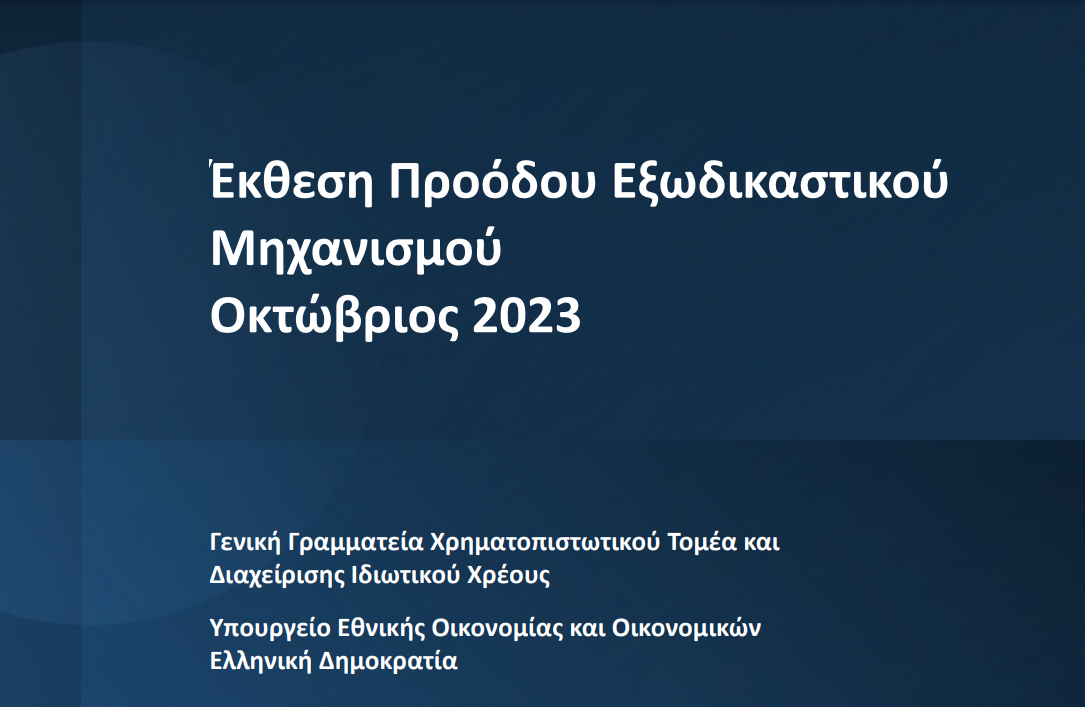 Έκθεση Προόδου Εξωδικαστικού Μηχανισμού
Οκτώβριος 2023

Γενική Γραμματεία Χρηματοπιστωτικού Τομέα και Διαχείρισης Ιδιωτικού Χρέους

Υπουργείο Εθνικής Οικονομίας και Οικονομικών
Ελληνική Δημοκρατία